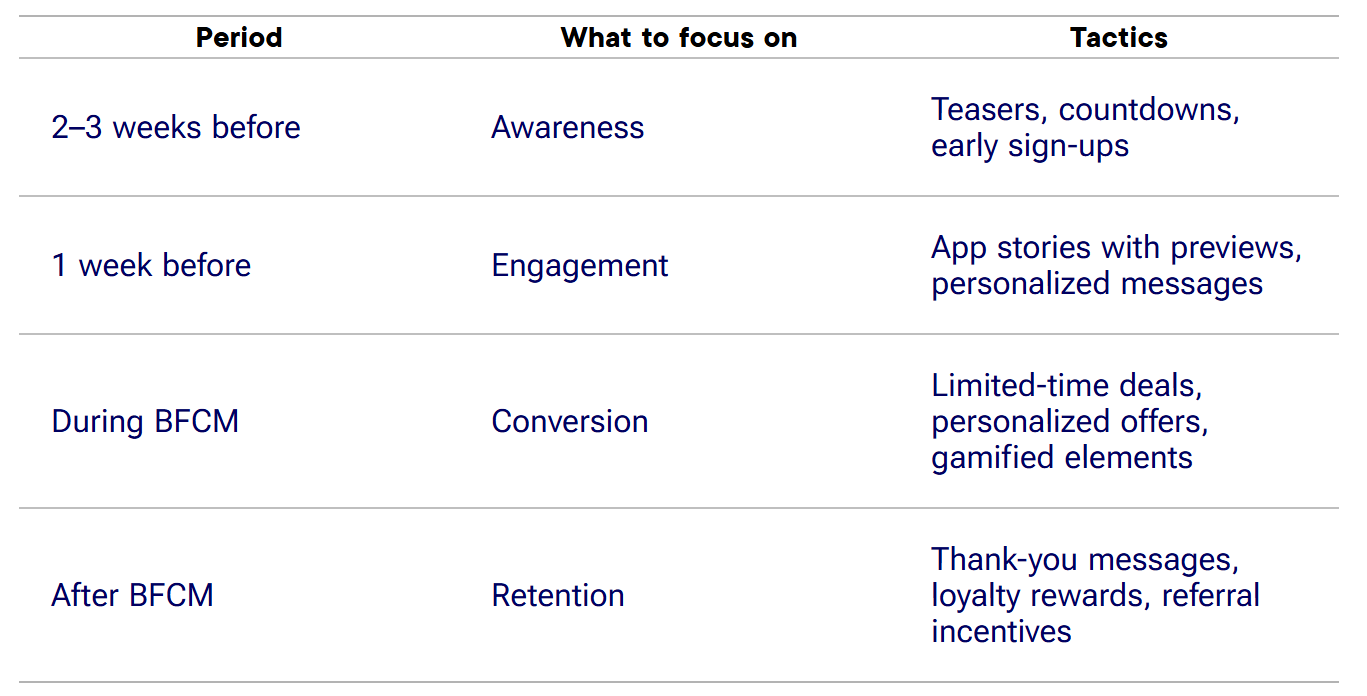 | Period | What to focus on | Tactics |
|---|---|---|
| 2–3 weeks before | Awareness | Teasers, countdowns, early sign-ups |
| 1 week before | Engagement | App stories with previews, personalized messages |
| During BFCM | Conversion | Limited-time deals, personalized offers, gamified elements |
| After BFCM | Retention | Thank-you messages, loyalty rewards, referral incentives |